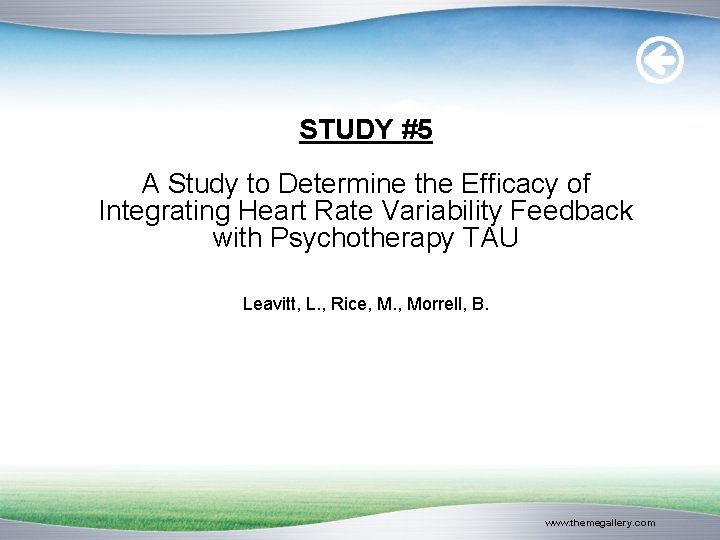 STUDY #5

A Study to Determine the Efficacy of Integrating Heart Rate Variability Feedback with Psychotherapy TAU

Leavitt, L., Rice, M., Morrell, B.

www.themegallery.com